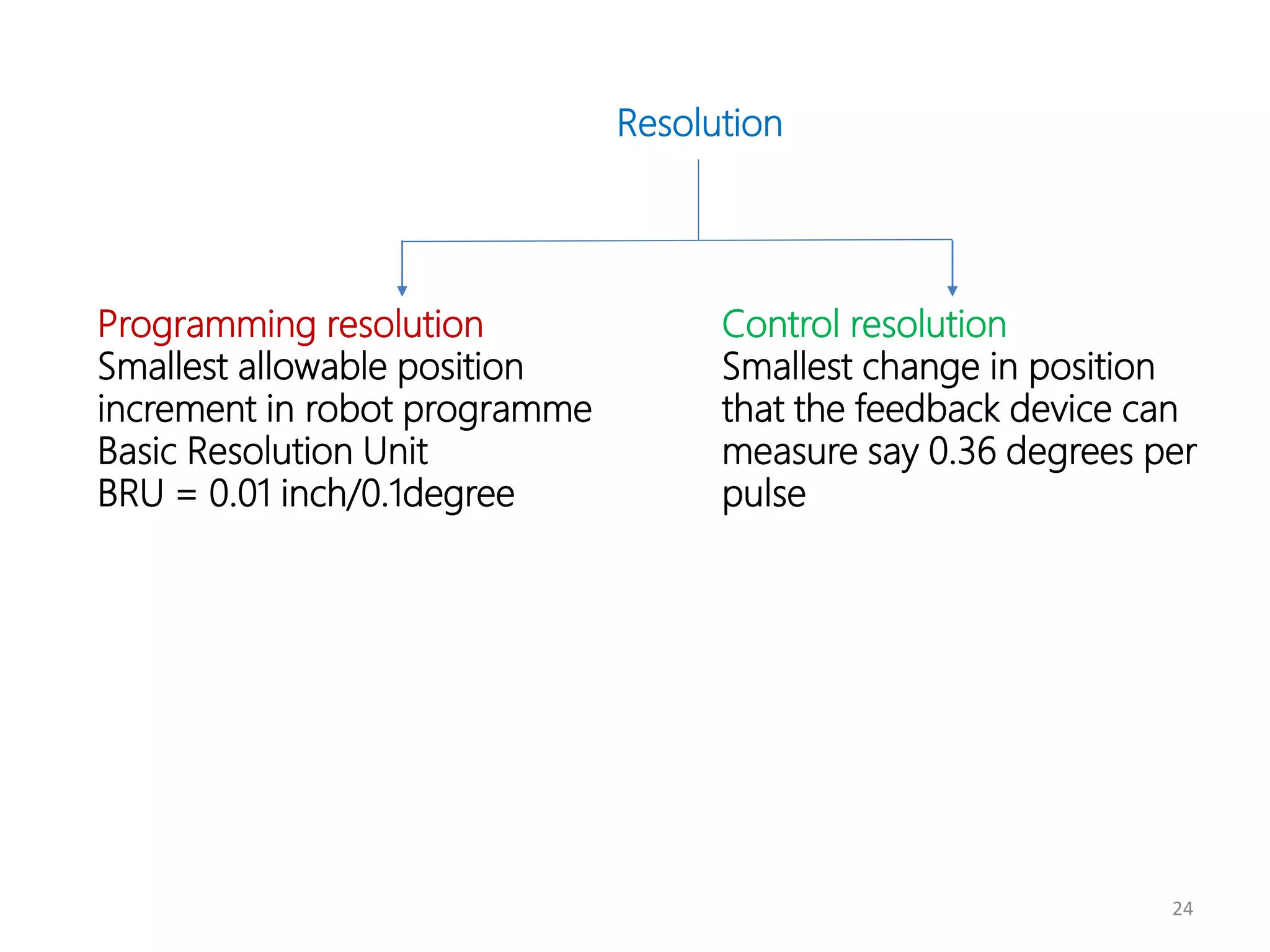 Resolution

Programming resolution
Smallest allowable position increment in robot programme
Basic Resolution Unit
BRU = 0.01 inch/0.1degree

Control resolution
Smallest change in position that the feedback device can measure say 0.36 degrees per pulse

24